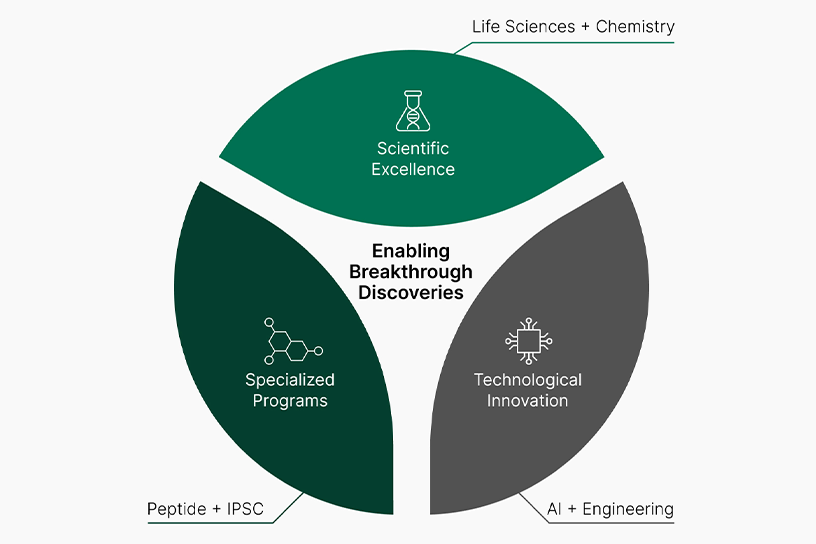 Life Sciences + Chemistry

Scientific Excellence

Enabling Breakthrough Discoveries

Specialized Programs

Technological Innovation

Peptide + IPSC

AI + Engineering